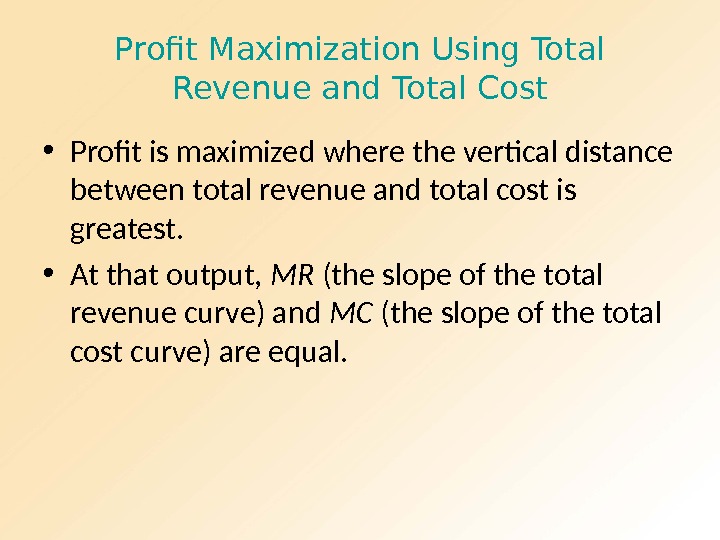 Profit Maximization Using Total Revenue and Total Cost

• Profit is maximized where the vertical distance between total revenue and total cost is greatest.

• At that output, MR (the slope of the total revenue curve) and MC (the slope of the total cost curve) are equal.